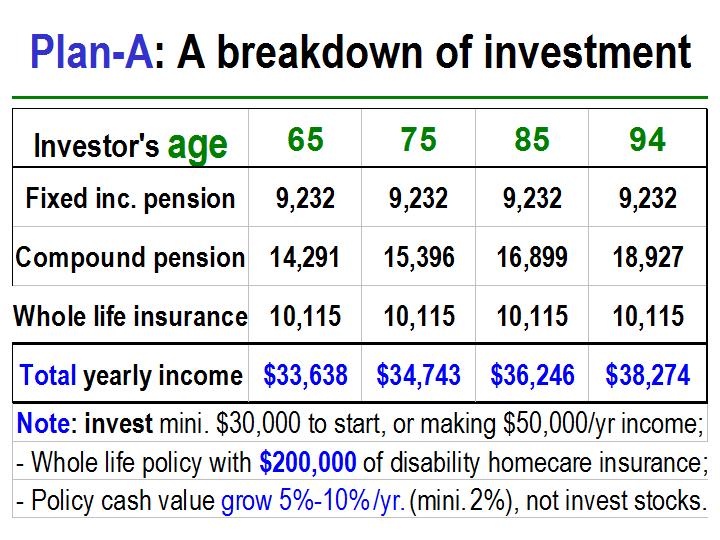 Plan-A: A breakdown of investment

| Investor's age | 65 | 75 | 85 | 94 |
|---|---|---|---|---|
| Fixed inc. pension | 9,232 | 9,232 | 9,232 | 9,232 |
| Compound pension | 14,291 | 15,396 | 16,899 | 18,927 |
| Whole life insurance | 10,115 | 10,115 | 10,115 | 10,115 |
| Total yearly income | \$33,638 | \$34,743 | \$36,246 | \$38,274 |

Note: invest mini. \$30,000 to start, or making \$50,000/yr income;
- Whole life policy with \$200,000 of disability homecare insurance;
- Policy cash value grow 5%-10%/yr. (mini. 2%), not invest stocks.